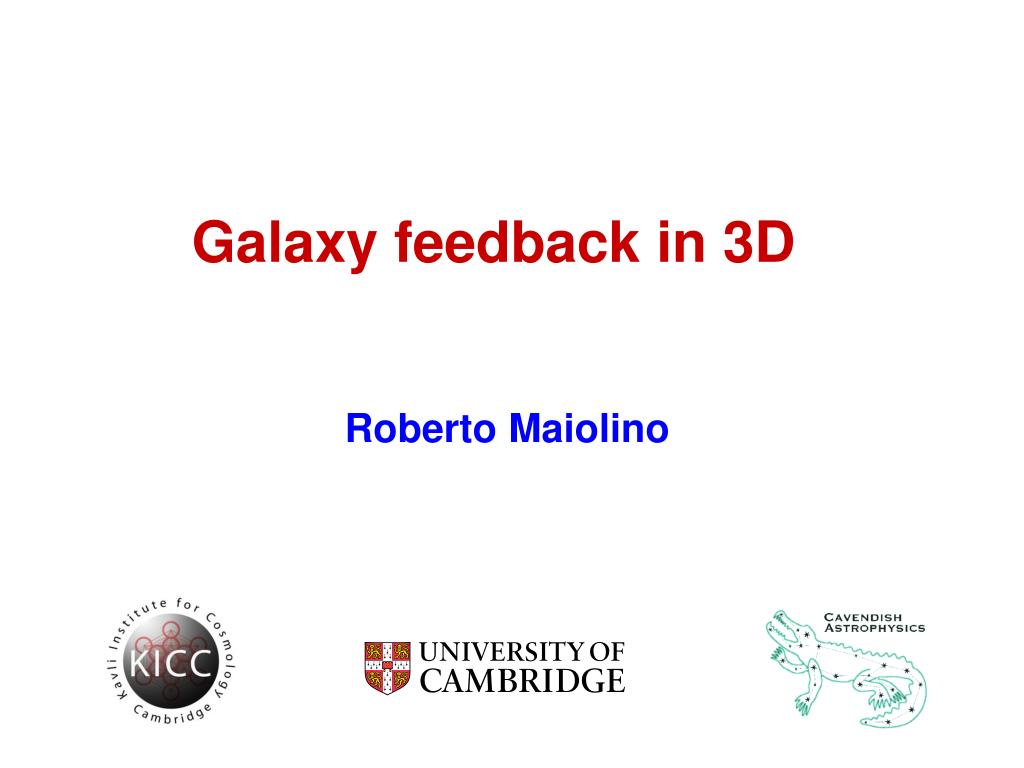 Galaxy feedback in 3D

Roberto Maiolino

Kavli Institute for Cosmology Cambridge
KICC

UNIVERSITY OF CAMBRIDGE

CAVENDISH ASTROPHYSICS